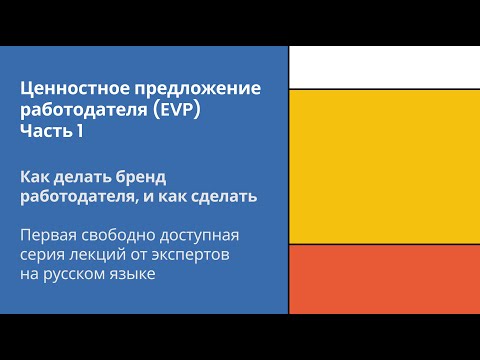 Ценностное предложение работодателя (EVP)
Часть 1

Как делать бренд работодателя, и как сделать

Первая свободно доступная серия лекций от экспертов на русском языке